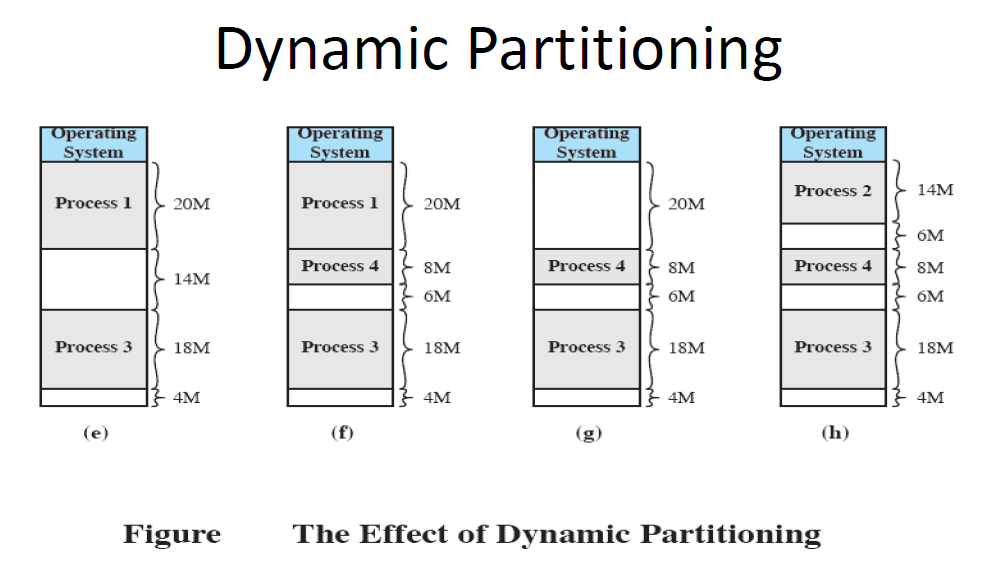 Dynamic Partitioning

Operating System
Process 1
20M
14M
Process 3
18M
4M
(e)

Operating System
Process 1
20M
Process 4
8M
6M
Process 3
18M
4M
(f)

Operating System
20M
Process 4
8M
6M
Process 3
18M
4M
(g)

Operating System
Process 2
14M
6M
Process 4
8M
6M
Process 3
18M
4M
(h)

Figure The Effect of Dynamic Partitioning